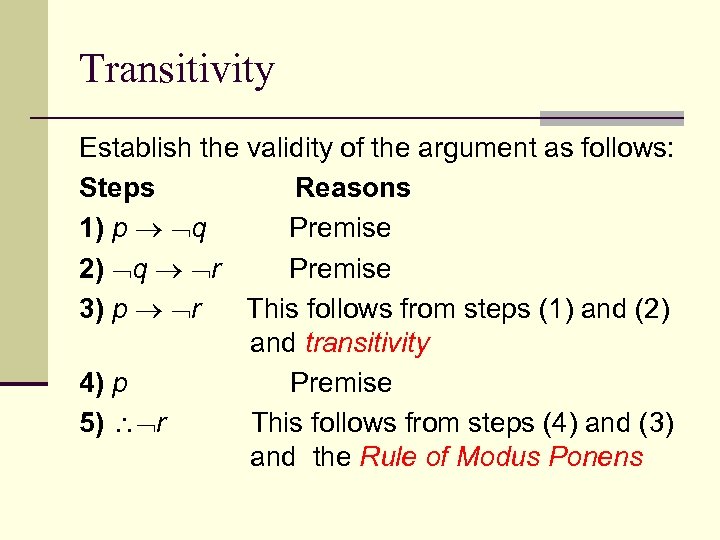 Transitivity

Establish the validity of the argument as follows:

| Steps | Reasons |
|---|---|
| 1) $p \rightarrow \neg q$ | Premise |
| 2) $\neg q \rightarrow \neg r$ | Premise |
| 3) $p \rightarrow \neg r$ | This follows from steps (1) and (2) and transitivity |
| 4) $p$ | Premise |
| 5) $\therefore \neg r$ | This follows from steps (4) and (3) and the Rule of Modus Ponens |